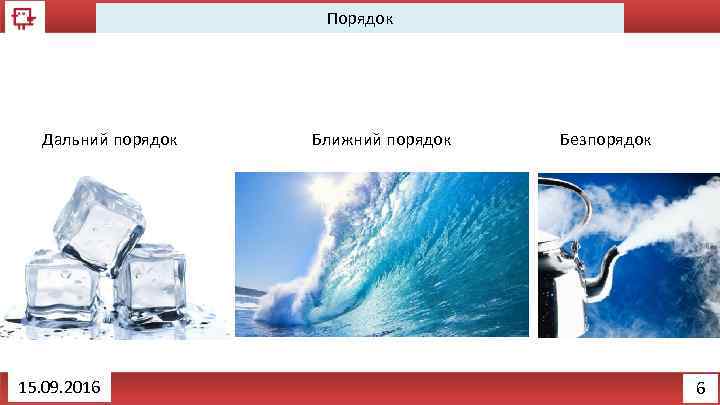 Порядок

Дальний порядок

Ближний порядок

Безпорядок

15.09.2016

6